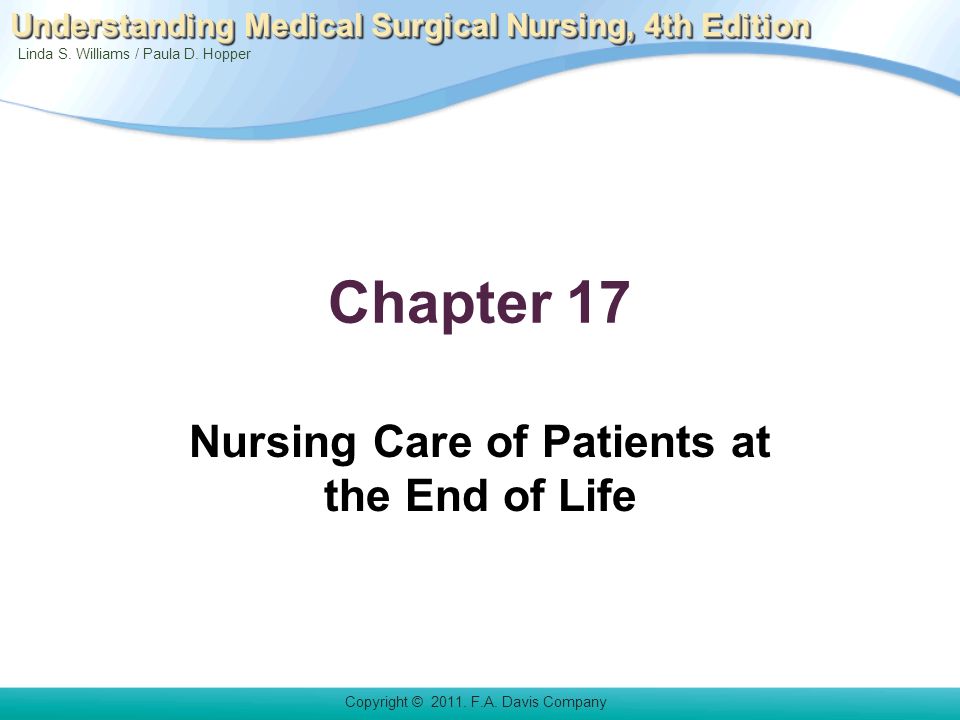 Understanding Medical Surgical Nursing, 4th Edition
Linda S. Williams / Paula D. Hopper

Chapter 17

Nursing Care of Patients at the End of Life

Copyright © 2011. F.A. Davis Company